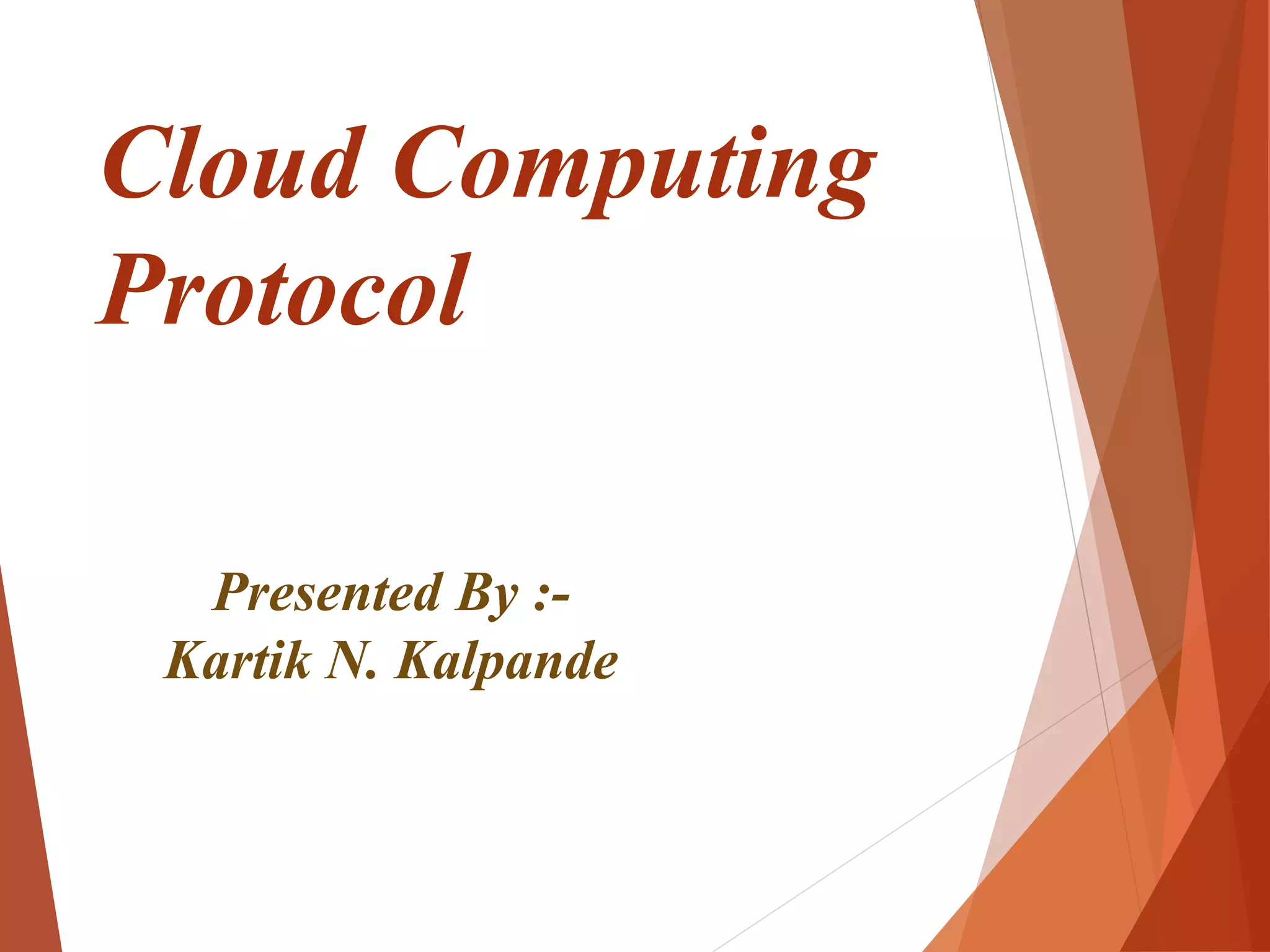 Cloud Computing Protocol

Presented By :-
Kartik N. Kalpande